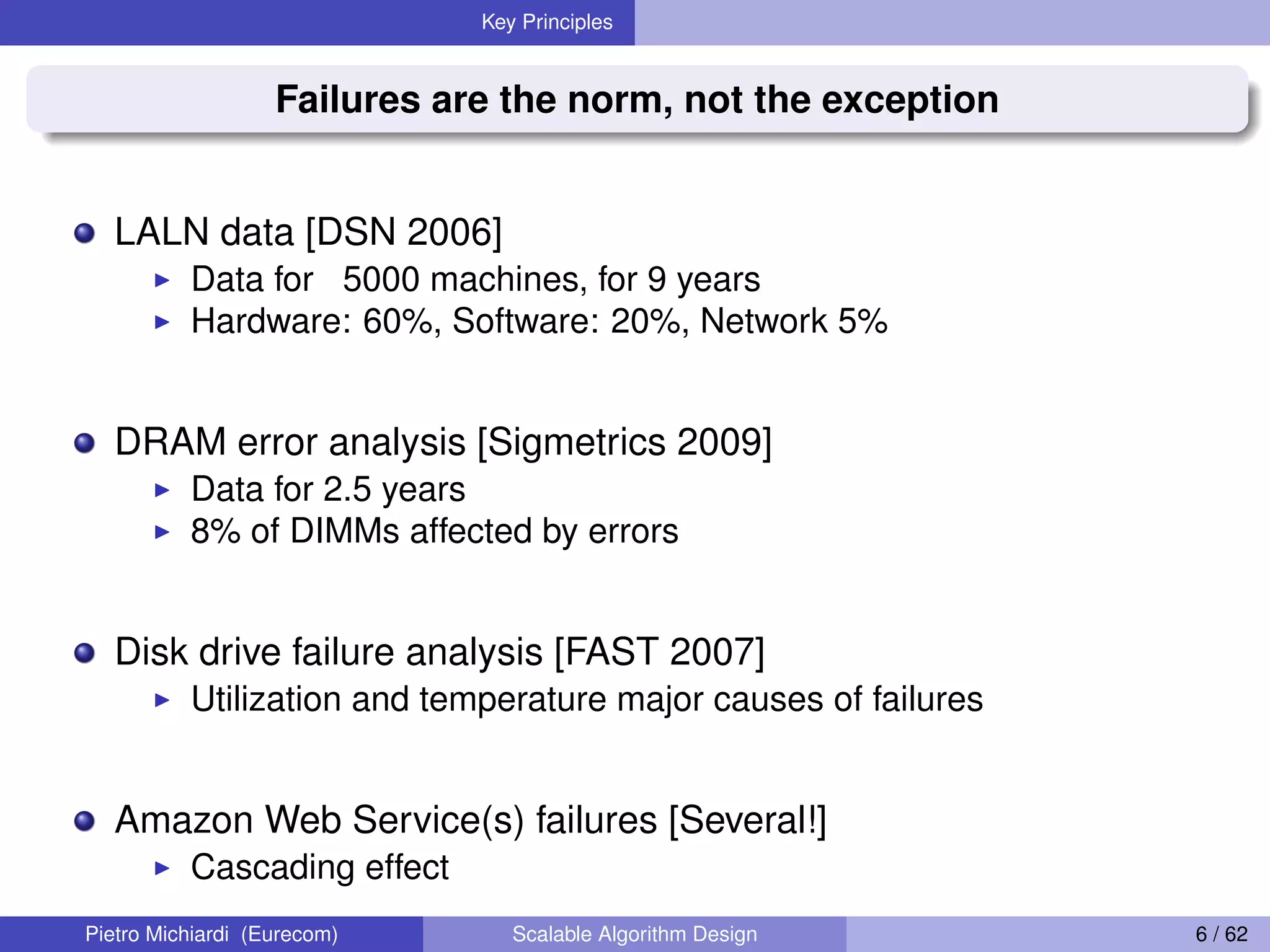 Key Principles

Failures are the norm, not the exception

LALN data [DSN 2006]

Data for 5000 machines, for 9 years

Hardware: 60%, Software: 20%, Network 5%

DRAM error analysis [Sigmetrics 2009]

Data for 2.5 years

8% of DIMMs affected by errors

Disk drive failure analysis [FAST 2007]

Utilization and temperature major causes of failures

Amazon Web Service(s) failures [Several!]

Cascading effect

Pietro Michiardi (Eurecom) Scalable Algorithm Design 6 / 62